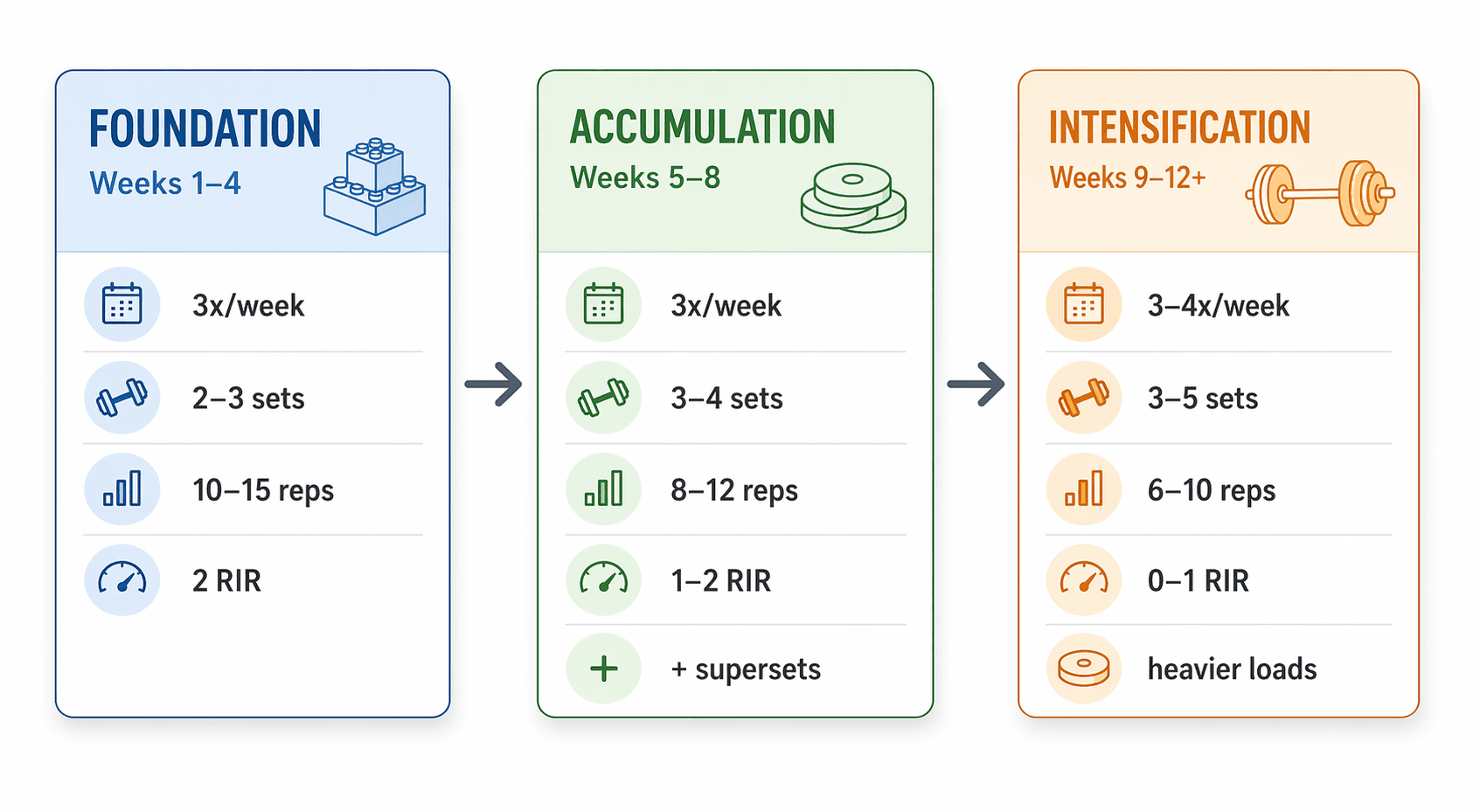 FOUNDATION
Weeks 1–4

3x/week

2–3 sets

10–15 reps

2 RIR

ACCUMULATION
Weeks 5–8

3x/week

3–4 sets

8–12 reps

1–2 RIR

+ supersets

INTENSIFICATION
Weeks 9–12+

3–4x/week

3–5 sets

6–10 reps

0–1 RIR

heavier loads